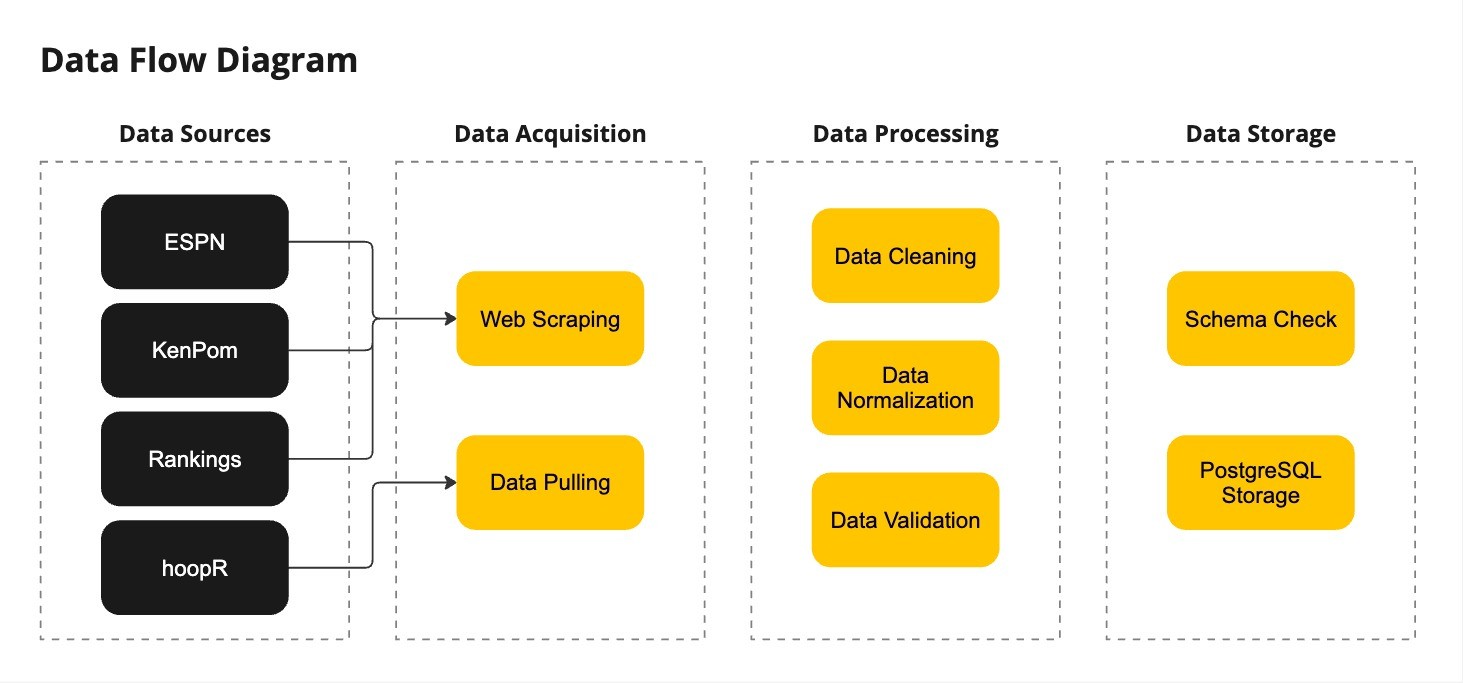 Data Flow Diagram

Data Sources

ESPN

KenPom

Rankings

hoopR

Data Acquisition

Web Scraping

Data Pulling

Data Processing

Data Cleaning

Data Normalization

Data Validation

Data Storage

Schema Check

PostgreSQL Storage